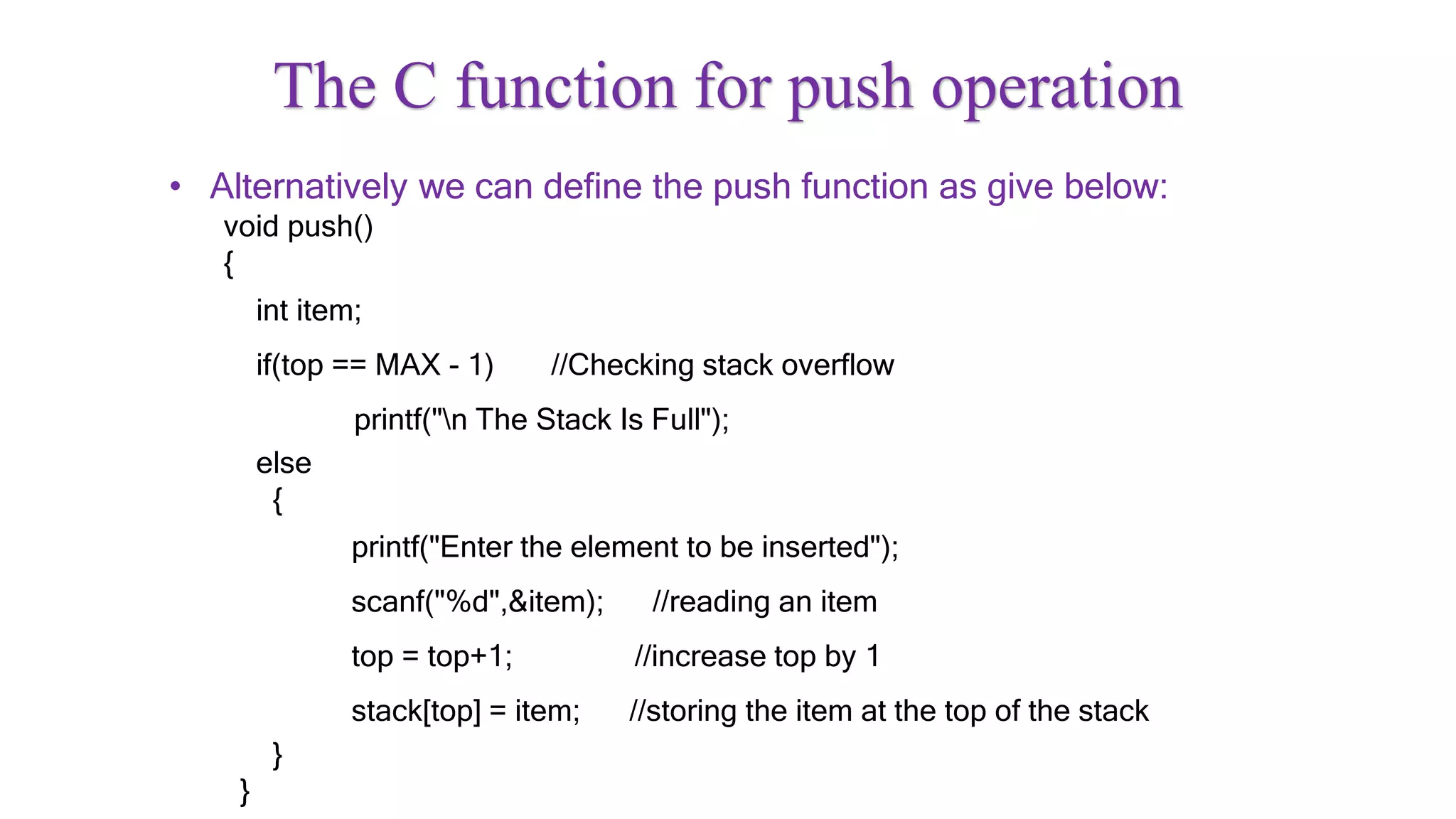 The C function for push operation

• Alternatively we can define the push function as give below:

void push()
{
int item;
if(top == MAX - 1) //Checking stack overflow
printf("\n The Stack Is Full");
else
{
printf("Enter the element to be inserted");
scanf("%d",&item); //reading an item
top = top+1; //increase top by 1
stack[top] = item; //storing the item at the top of the stack
}
}